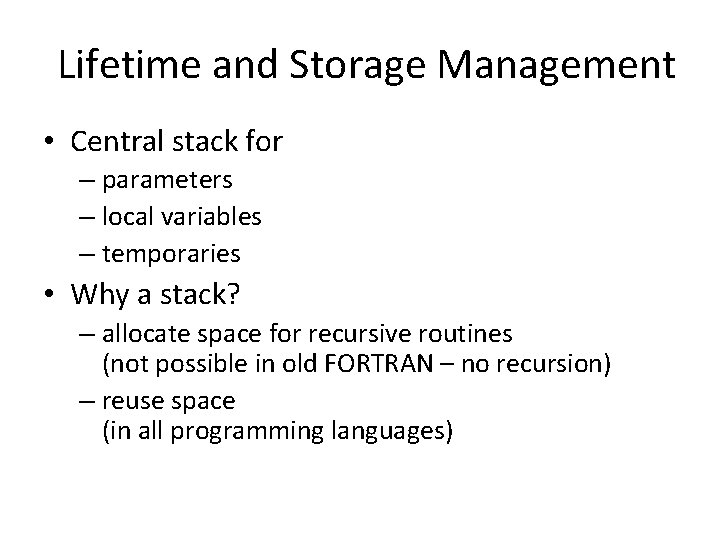 Lifetime and Storage Management

• Central stack for
– parameters
– local variables
– temporaries

• Why a stack?
– allocate space for recursive routines (not possible in old FORTRAN – no recursion)
– reuse space (in all programming languages)